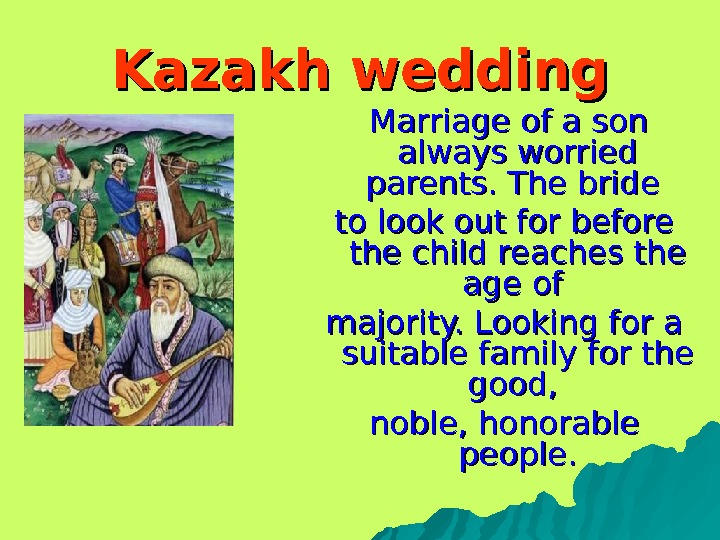 Kazakh wedding

Marriage of a son always worried parents. The bride
to look out for before the child reaches the age of
majority. Looking for a suitable family for the good,
noble, honorable people.